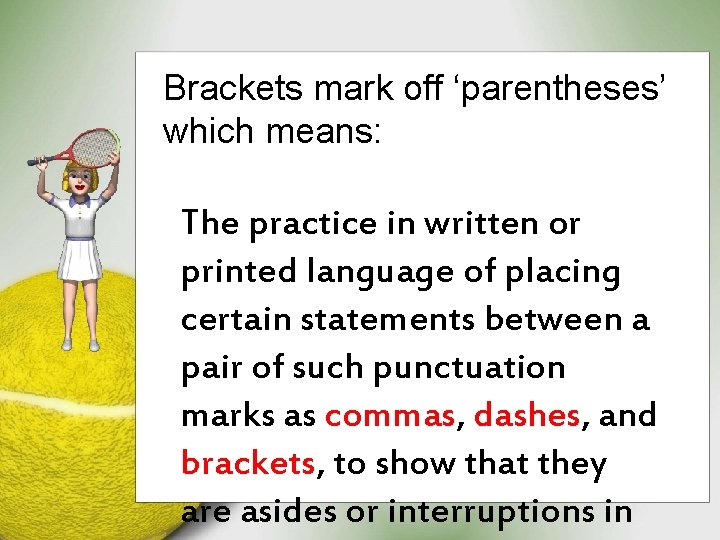 Brackets mark off ‘parentheses’ which means:

The practice in written or printed language of placing certain statements between a pair of such punctuation marks as commas, dashes, and brackets, to show that they are asides or interruptions in